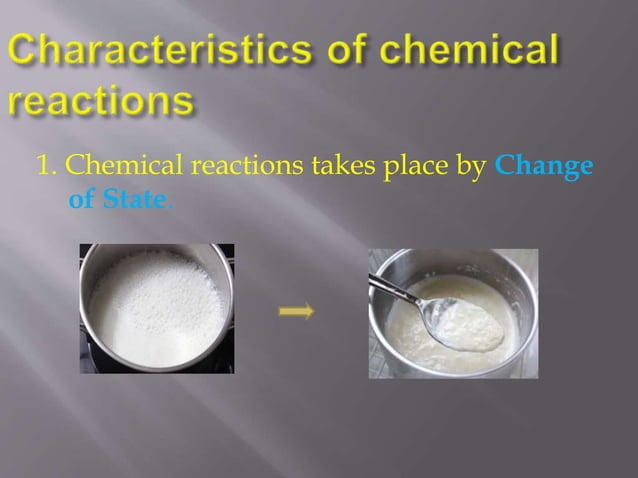 Characteristics of chemical reactions

1. Chemical reactions takes place by Change of State.